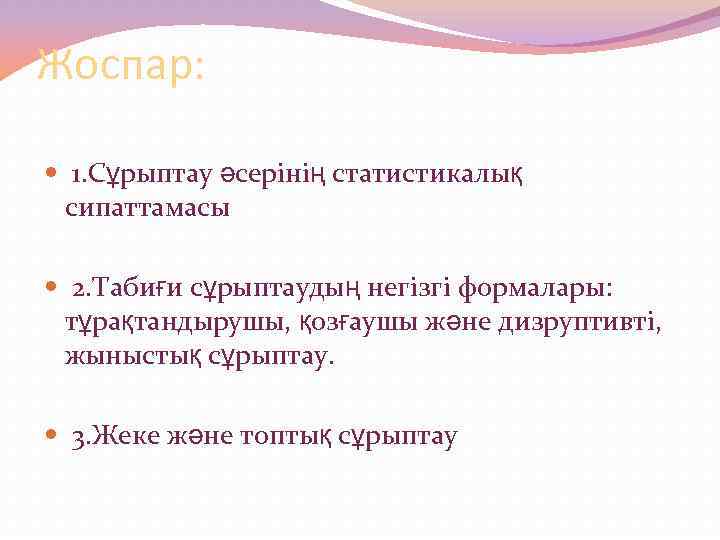 Жоспар:

1.Сұрыптау әсерінің статистикалық сипаттамасы

2.Табиғи сұрыптаудың негізгі формалары: тұрақтандырушы, қозғаушы және дизруптивті, жыныстық сұрыптау.

3.Жеке және топтық сұрыптау